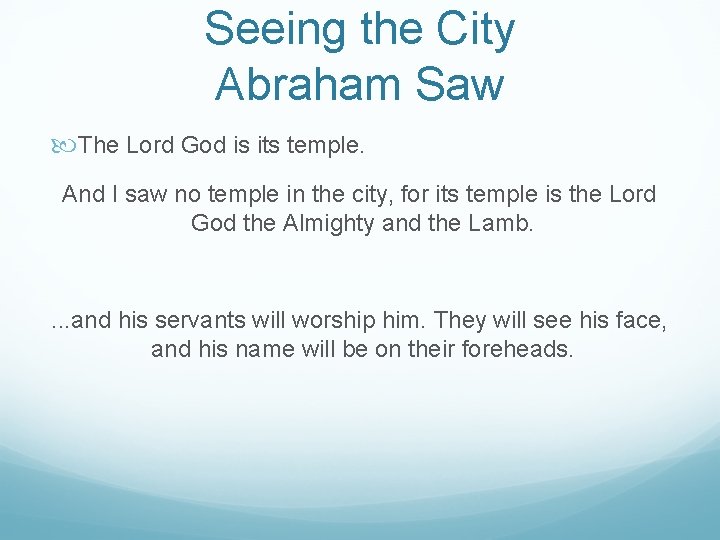 Seeing the City Abraham Saw

The Lord God is its temple.

And I saw no temple in the city, for its temple is the Lord God the Almighty and the Lamb.

...and his servants will worship him. They will see his face, and his name will be on their foreheads.